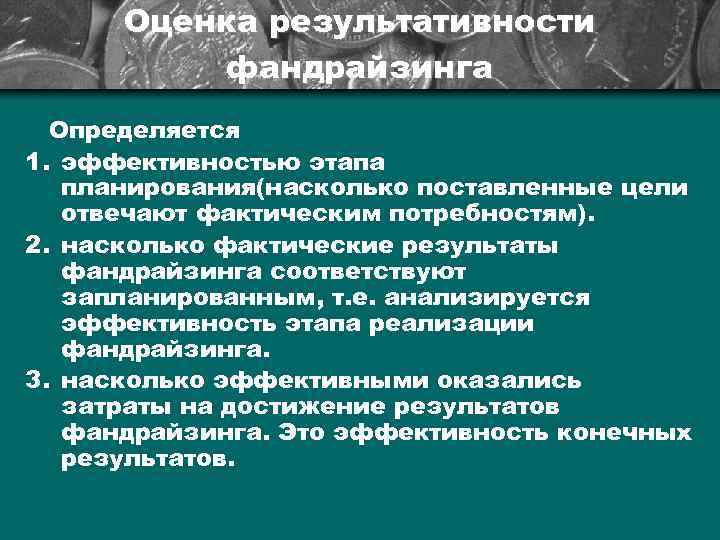 Оценка результативности фандрайзинга

Определяется

1. эффективностью этапа планирования(насколько поставленные цели отвечают фактическим потребностям).
2. насколько фактические результаты фандрайзинга соответствуют запланированным, т.е. анализируется эффективность этапа реализации фандрайзинга.
3. насколько эффективными оказались затраты на достижение результатов фандрайзинга. Это эффективность конечных результатов.